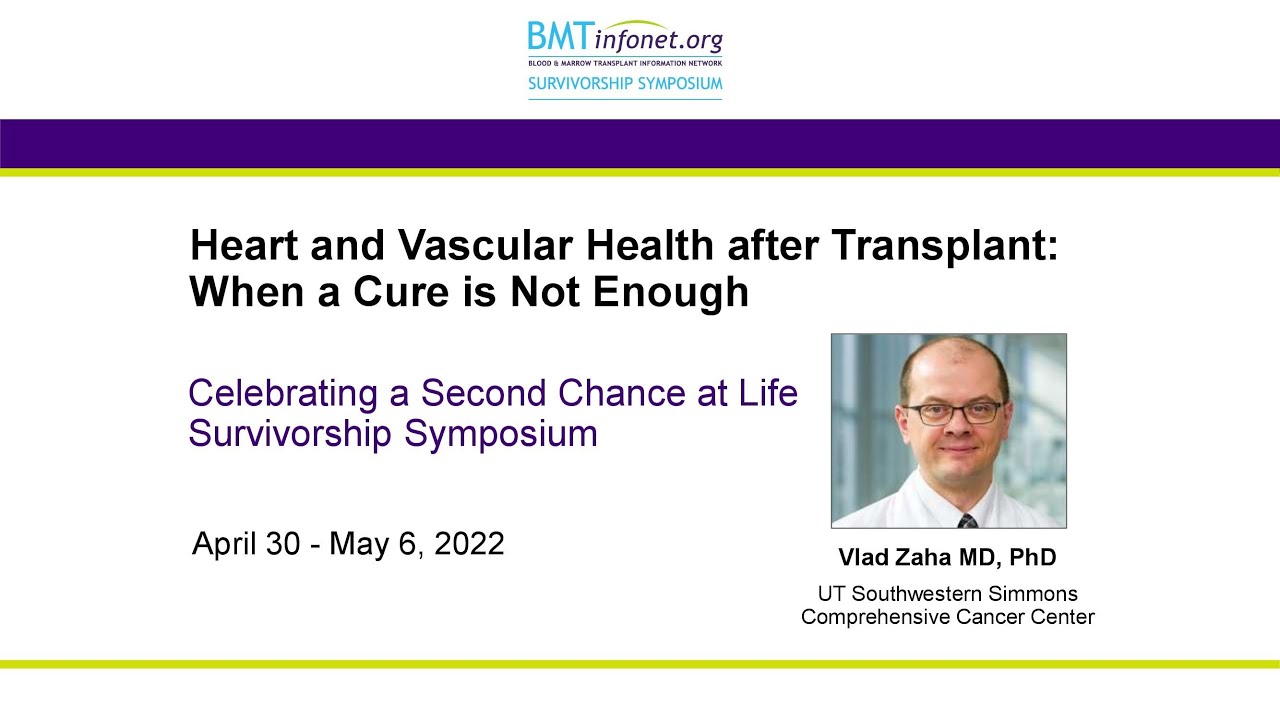 BMTinfonet.org
BLOOD & MARROW TRANSPLANT INFORMATION NETWORK
SURVIVORSHIP SYMPOSIUM

Heart and Vascular Health after Transplant: When a Cure is Not Enough

Celebrating a Second Chance at Life Survivorship Symposium

April 30 - May 6, 2022

Vlad Zaha MD, PhD

UT Southwestern Simmons Comprehensive Cancer Center